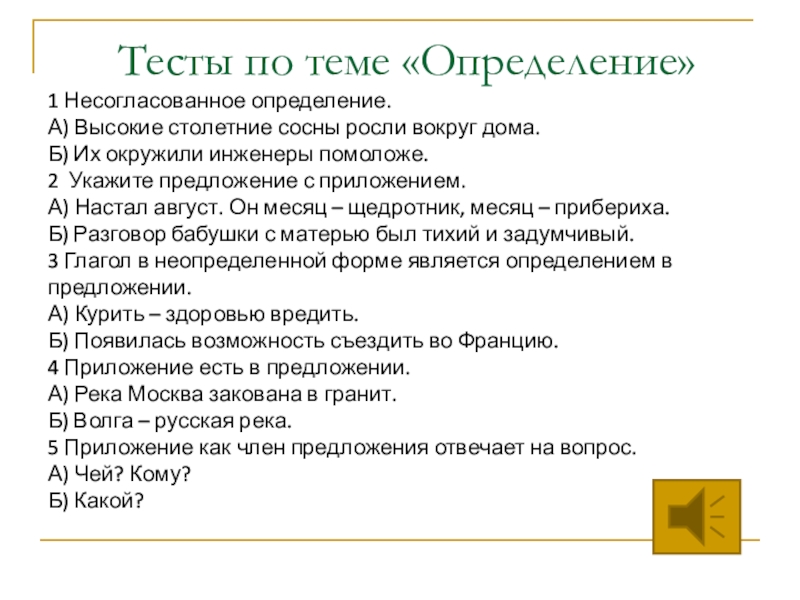 Тесты по теме «Определение»

1 Несогласованное определение.
А) Высокие столетние сосны росли вокруг дома.
Б) Их окружили инженеры помоложе.
2 Укажите предложение с приложением.
А) Настал август. Он месяц – щедротник, месяц – прибериха.
Б) Разговор бабушки с матерью был тихий и задумчивый.
3 Глагол в неопределенной форме является определением в предложении.
А) Курить – здоровью вредить.
Б) Появилась возможность съездить во Францию.
4 Приложение есть в предложении.
А) Река Москва закована в гранит.
Б) Волга – русская река.
5 Приложение как член предложения отвечает на вопрос.
А) Чей? Кому?
Б) Какой?